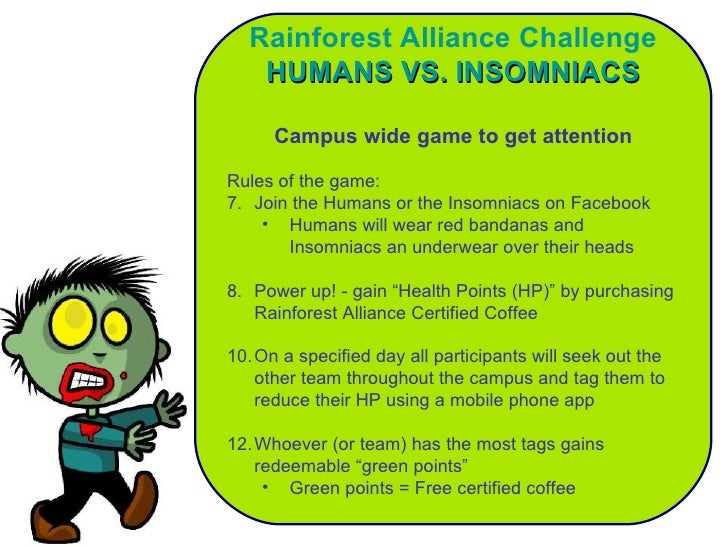 Rainforest Alliance Challenge
HUMANS VS. INSOMNIACS

Campus wide game to get attention

Rules of the game:
7. Join the Humans or the Insomniacs on Facebook
• Humans will wear red bandanas and Insomniacs an underwear over their heads

8. Power up! - gain “Health Points (HP)” by purchasing Rainforest Alliance Certified Coffee

10. On a specified day all participants will seek out the other team throughout the campus and tag them to reduce their HP using a mobile phone app

12. Whoever (or team) has the most tags gains redeemable “green points”
• Green points = Free certified coffee